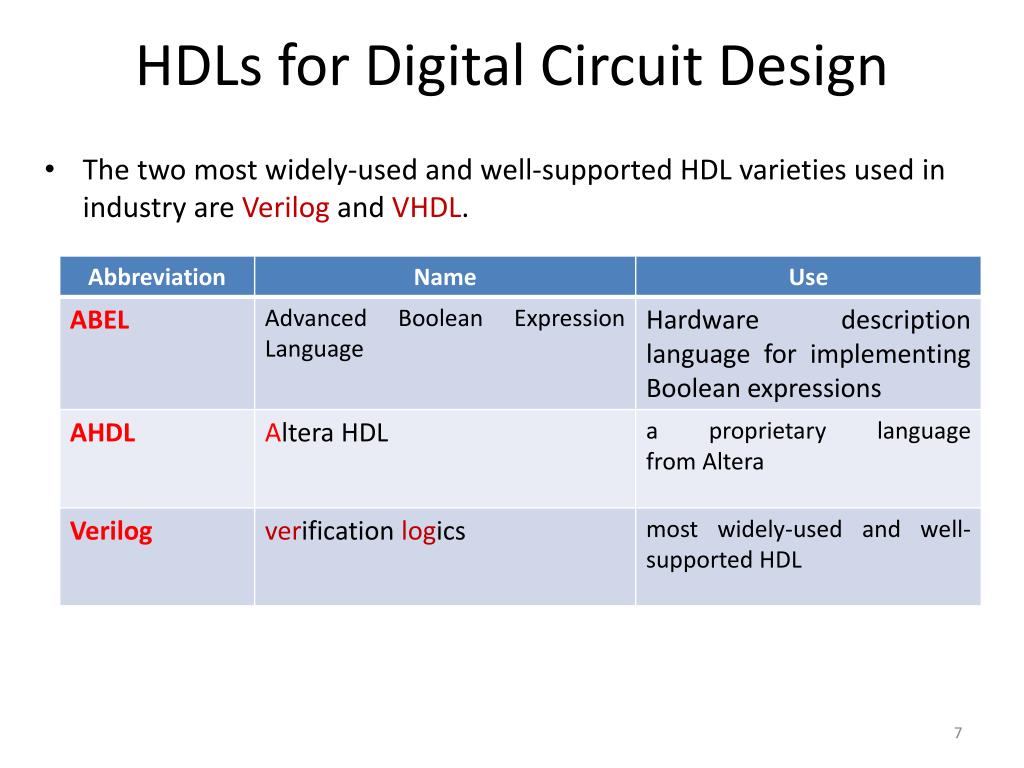 HDLs for Digital Circuit Design

• The two most widely-used and well-supported HDL varieties used in industry are Verilog and VHDL.

| Abbreviation | Name | Use |
|---|---|---|
| ABEL | Advanced Boolean Expression Language | Hardware description language for implementing Boolean expressions |
| AHDL | Altera HDL | a proprietary language from Altera |
| Verilog | verification logics | most widely-used and well-supported HDL |

7